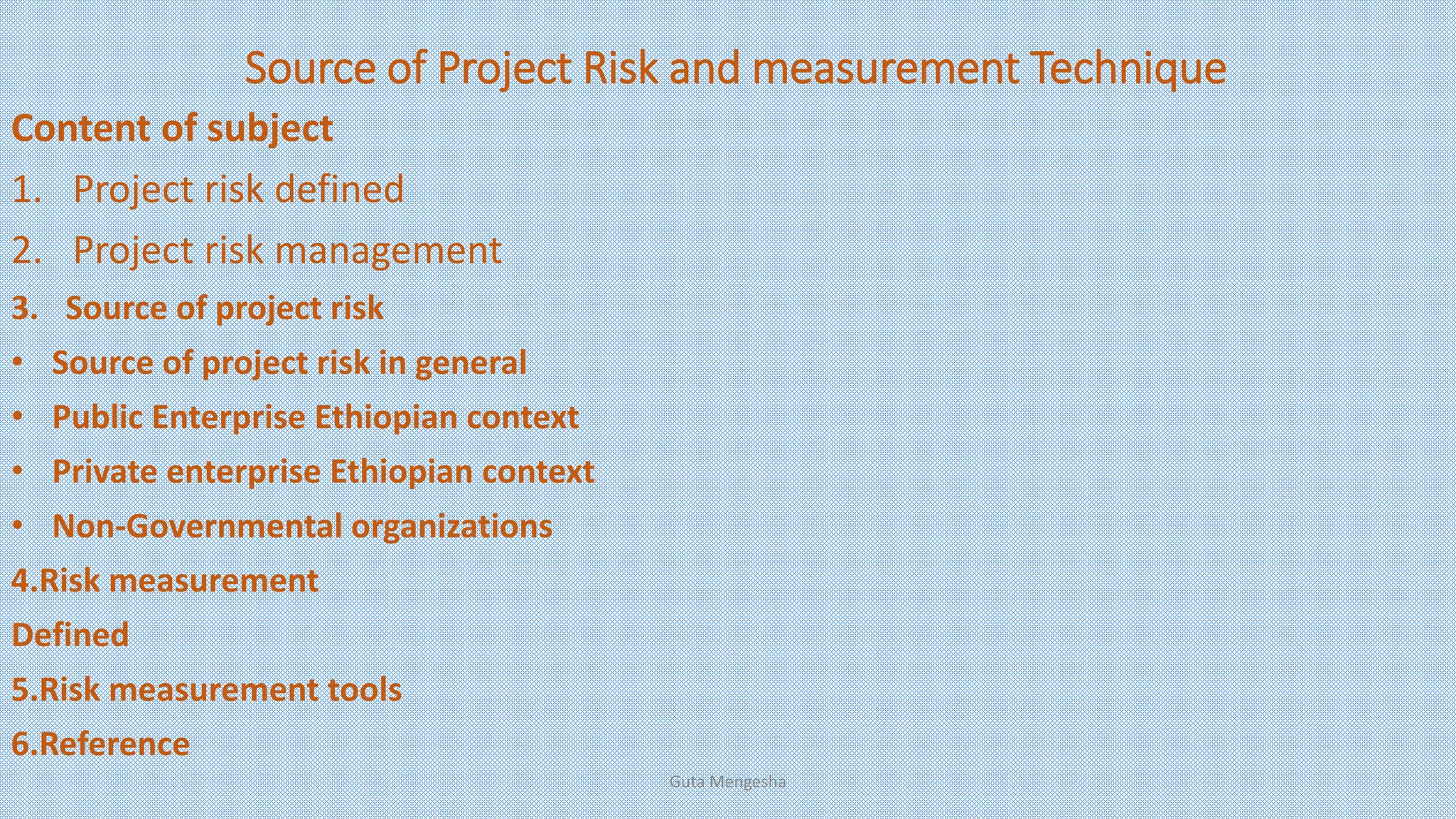 Source of Project Risk and measurement Technique

Content of subject

1. Project risk defined

2. Project risk management

3. Source of project risk

• Source of project risk in general

• Public Enterprise Ethiopian context

• Private enterprise Ethiopian context

• Non-Governmental organizations

4.Risk measurement

Defined

5.Risk measurement tools

6.Reference

Guta Mengesha